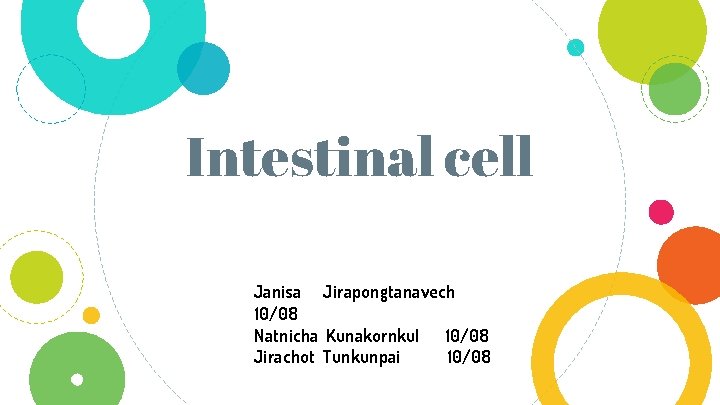 Intestinal cell

Janisa Jirapongtanavech 10/08
Natnicha Kunakornkul 10/08
Jirachot Tunkunpai 10/08